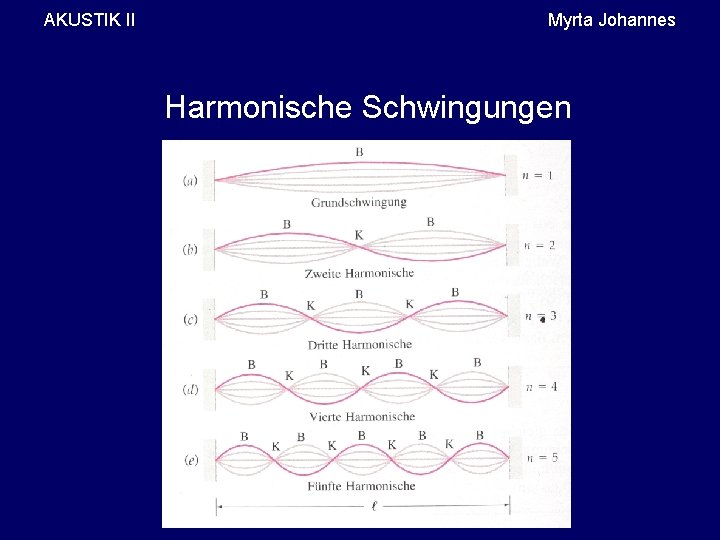 AKUSTIK II

Myrta Johannes

Harmonische Schwingungen

(a) B $n = 1$
Grundschwingung

(b) B K B $n = 2$
Zweite Harmonische

(c) B K B K B $n = 3$
Dritte Harmonische

(d) B K B K B K B $n = 4$
Vierte Harmonische

(e) B K B K B K B K B $n = 5$
Fünfte Harmonische

$\ell$